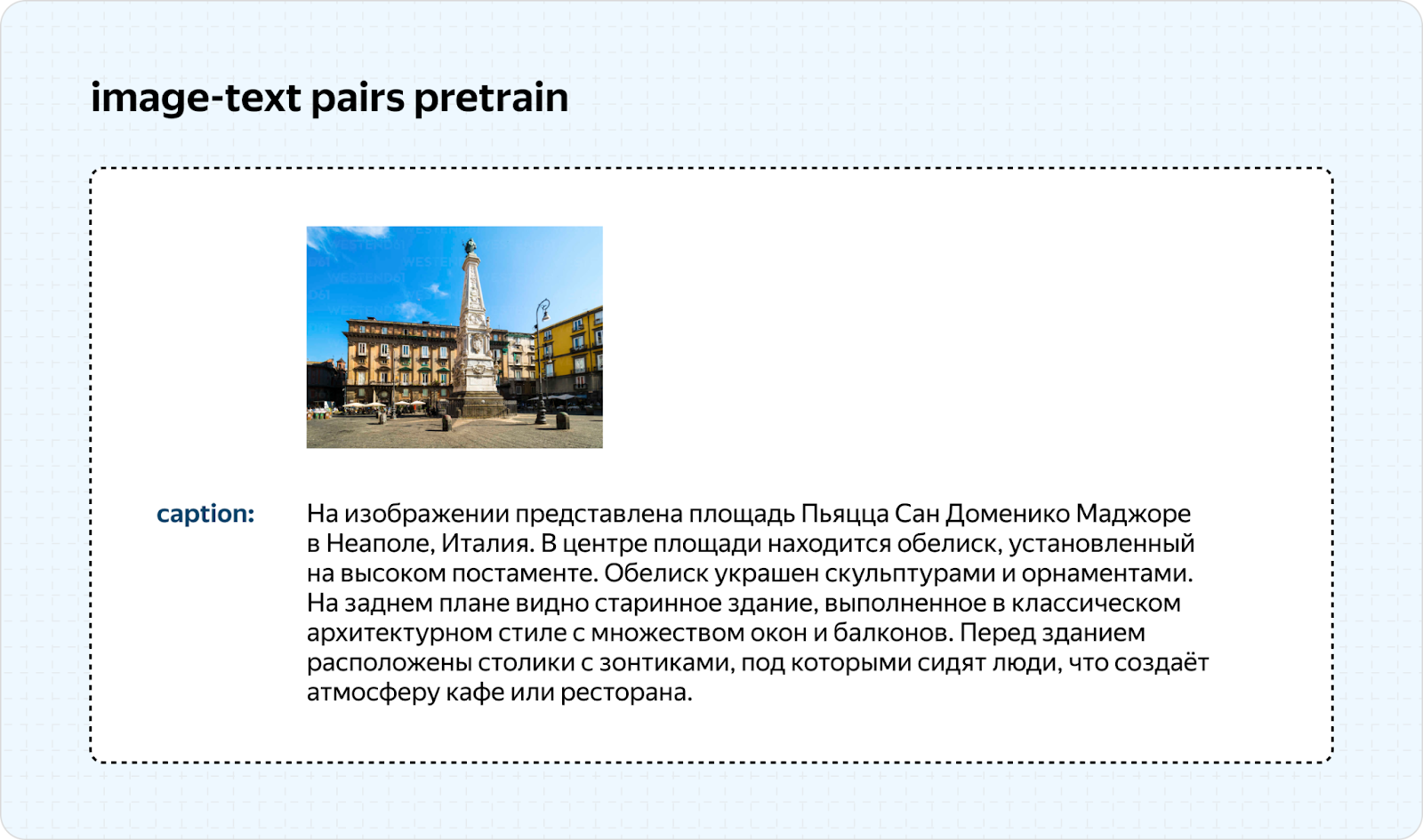 image-text pairs pretrain

caption: На изображении представлена площадь Пьяцца Сан Доменико Маджоре в Неаполе, Италия. В центре площади находится обелиск, установленный на высоком постаменте. Обелиск украшен скульптурами и орнаментами. На заднем плане видно старинное здание, выполненное в классическом архитектурном стиле с множеством окон и балконов. Перед зданием расположены столики с зонтиками, под которыми сидят люди, что создаёт атмосферу кафе или ресторана.